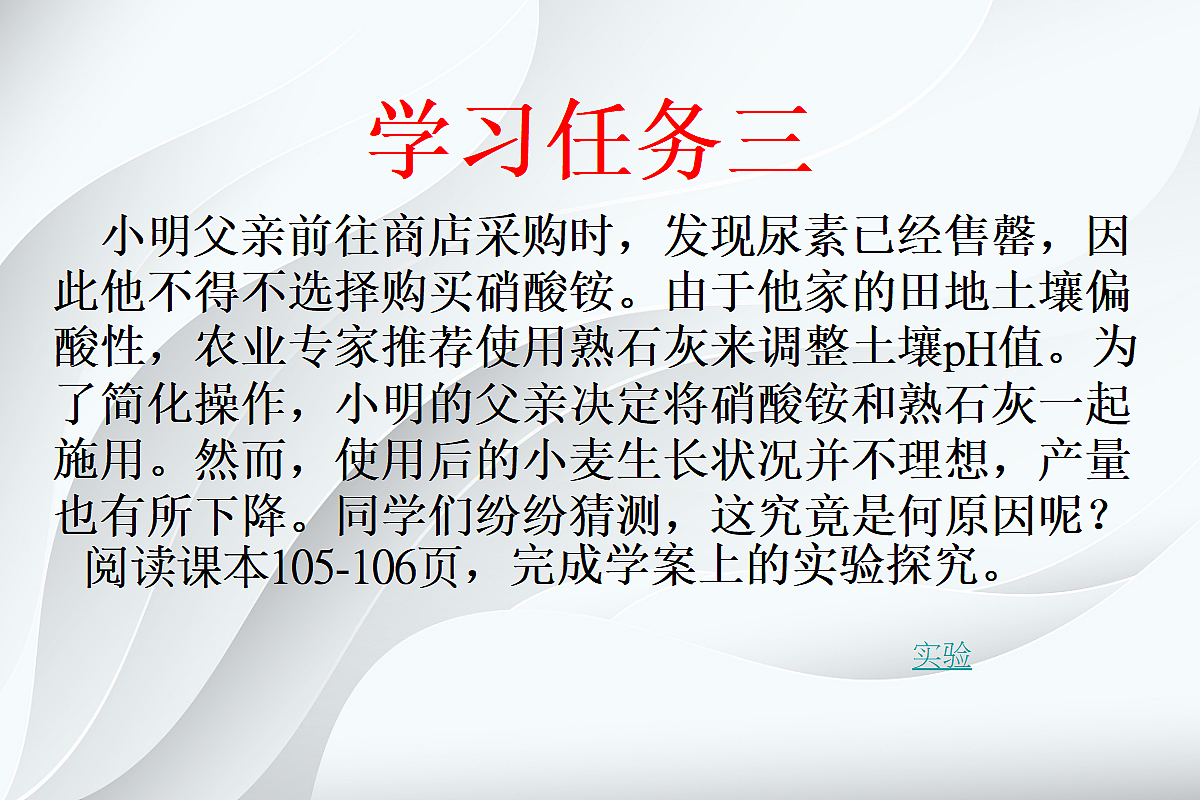 学习任务三

小明父亲前往商店采购时，发现尿素已经售罄，因此他不得不选择购买硝酸铵。由于他家的田地土壤偏酸性，农业专家推荐使用熟石灰来调整土壤pH值。为了简化操作，小明的父亲决定将硝酸铵和熟石灰一起施用。然而，使用后的小麦生长状况并不理想，产量也有所下降。同学们纷纷猜测，这究竟是何原因呢？

阅读课本105-106页，完成学案上的实验探究。

实验